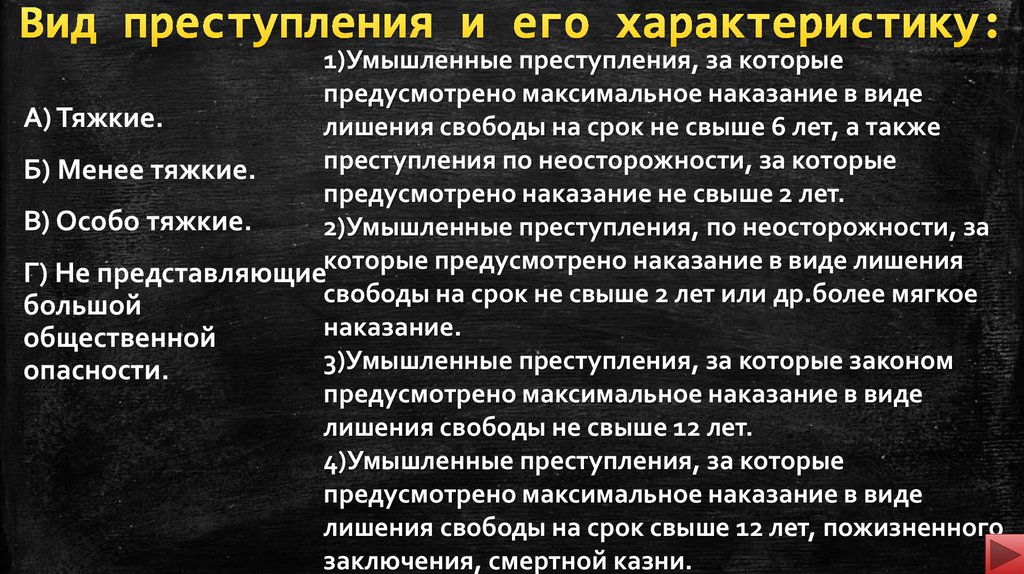 Вид преступления и его характеристику:

А) Тяжкие.

Б) Менее тяжкие.

В) Особо тяжкие.

Г) Не представляющие большой общественной опасности.

1)Умышленные преступления, за которые предусмотрено максимальное наказание в виде лишения свободы на срок не свыше 6 лет, а также преступления по неосторожности, за которые предусмотрено наказание не свыше 2 лет.
2)Умышленные преступления, по неосторожности, за которые предусмотрено наказание в виде лишения свободы на срок не свыше 2 лет или др.более мягкое наказание.
3)Умышленные преступления, за которые законом предусмотрено максимальное наказание в виде лишения свободы не свыше 12 лет.
4)Умышленные преступления, за которые предусмотрено максимальное наказание в виде лишения свободы на срок свыше 12 лет, пожизненного заключения, смертной казни.